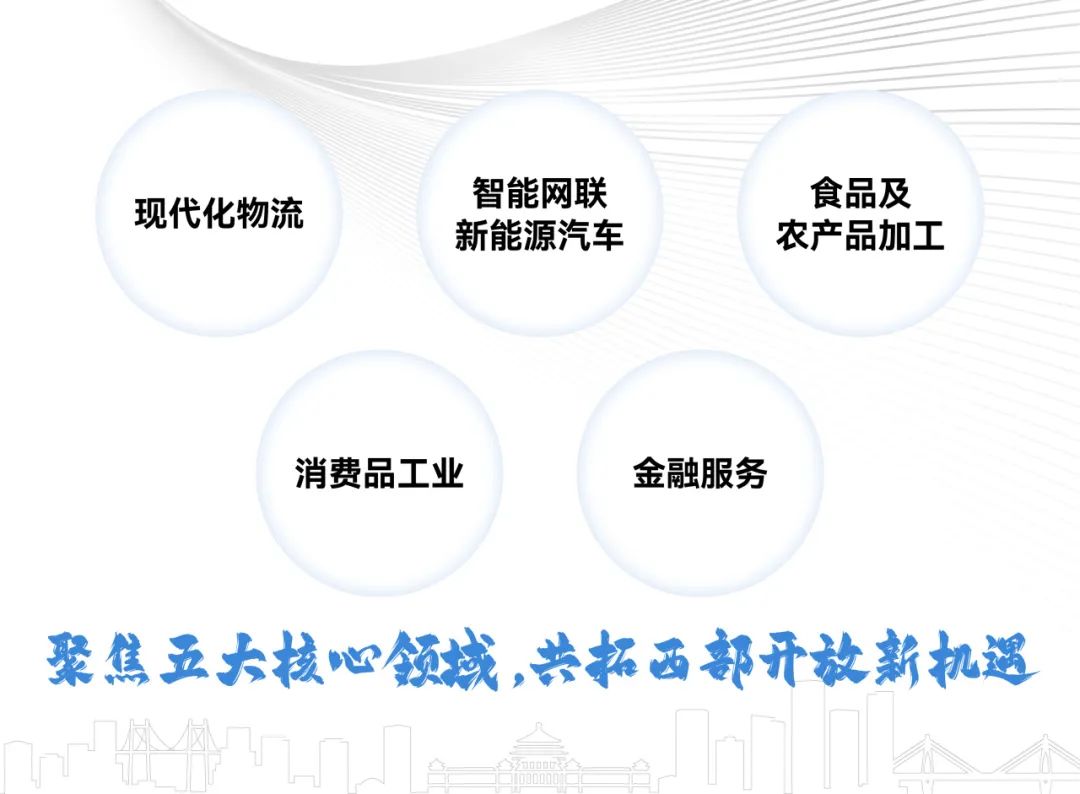 现代化物流

智能网联
新能源汽车

食品及
农产品加工

消费品工业

金融服务

聚焦五大核心领域，共拓西部开放新机遇